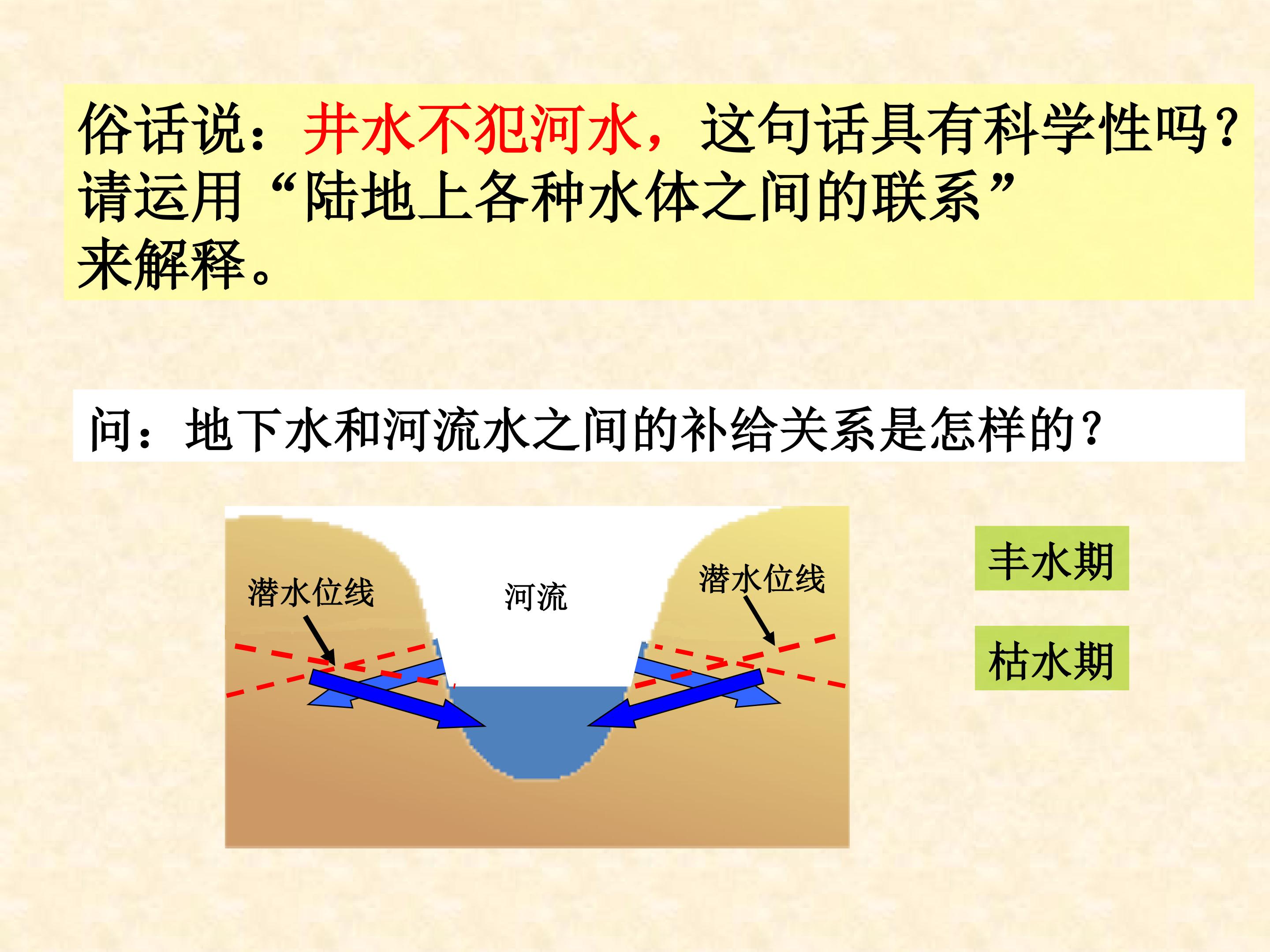 俗话说：井水不犯河水，这句话具有科学性吗？请运用“陆地上各种水体之间的联系”来解释。

问：地下水和河流水之间的补给关系是怎样的？

潜水位线
河流
潜水位线

丰水期
枯水期